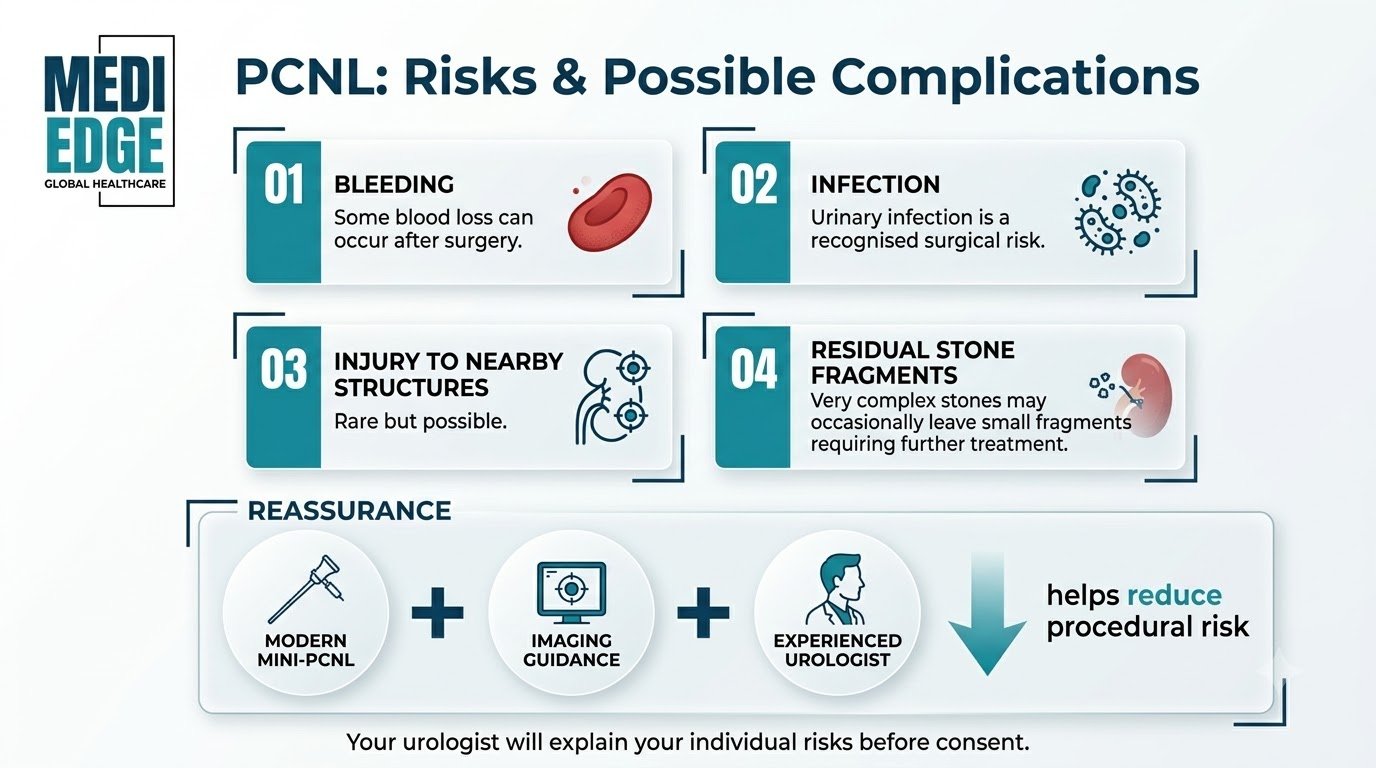 MEDI EDGE
GLOBAL HEALTHCARE

PCNL: Risks & Possible Complications

01 BLEEDING
Some blood loss can occur after surgery.

02 INFECTION
Urinary infection is a recognised surgical risk.

03 INJURY TO NEARBY STRUCTURES
Rare but possible.

04 RESIDUAL STONE FRAGMENTS
Very complex stones may occasionally leave small fragments requiring further treatment.

REASSURANCE

MODERN MINI-PCNL + IMAGING GUIDANCE + EXPERIENCED UROLOGIST

helps reduce procedural risk

Your urologist will explain your individual risks before consent.